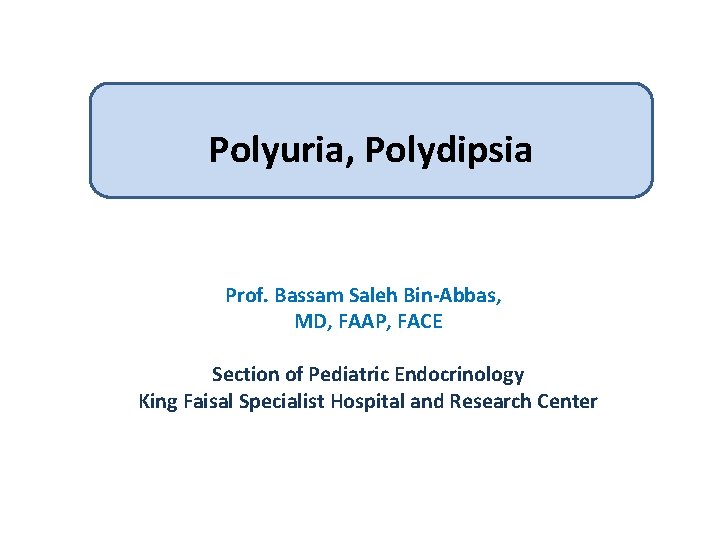 Polyuria, Polydipsia

Prof. Bassam Saleh Bin-Abbas,
MD, FAAP, FACE

Section of Pediatric Endocrinology
King Faisal Specialist Hospital and Research Center